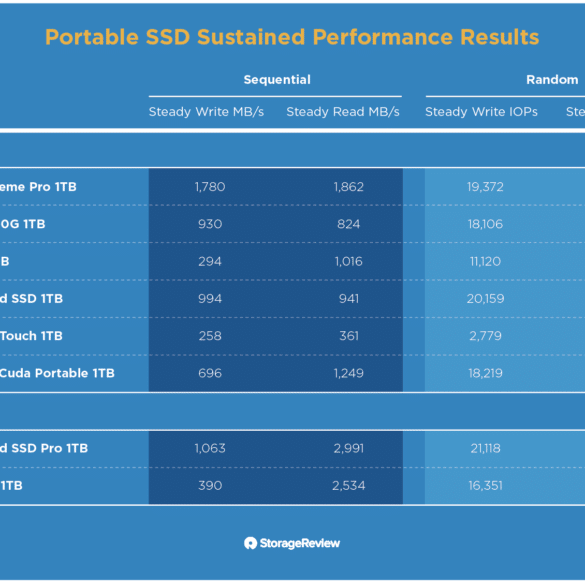 Portable SSD Sustained Performance Results

| | Sequential | | Random | |
|---|---|---|---|---|
| | Steady Write MB/s | Steady Read MB/s | Steady Write IOPs | Ste |
| eme Pro 1TB | 1,780 | 1,862 | 19,372 | |
| 0G 1TB | 930 | 824 | 18,106 | |
| B | 294 | 1,016 | 11,120 | |
| d SSD 1TB | 994 | 941 | 20,159 | |
| Touch 1TB | 258 | 361 | 2,779 | |
| Cuda Portable 1TB | 696 | 1,249 | 18,219 | |
| d SSD Pro 1TB | 1,063 | 2,991 | 21,118 | |
| 1TB | 390 | 2,534 | 16,351 | |

StorageReview